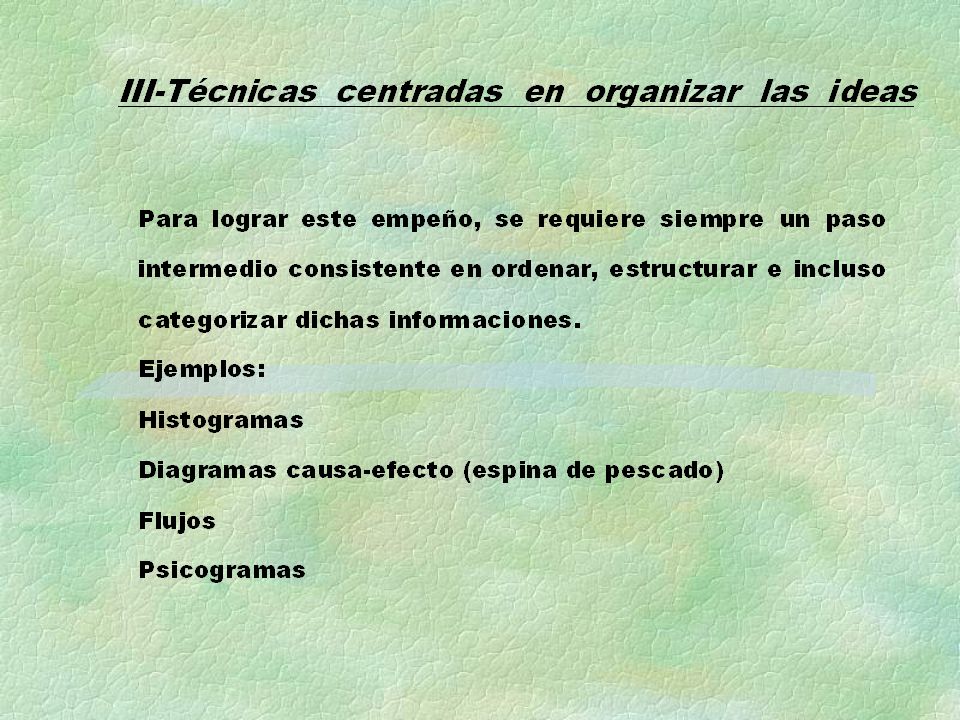 III-Técnicas centradas en organizar las ideas

Para lograr este empeño, se requiere siempre un paso intermedio consistente en ordenar, estructurar e incluso categorizar dichas informaciones.

Ejemplos:

Histogramas

Diagramas causa-efecto (espina de pescado)

Flujos

Psicogramas